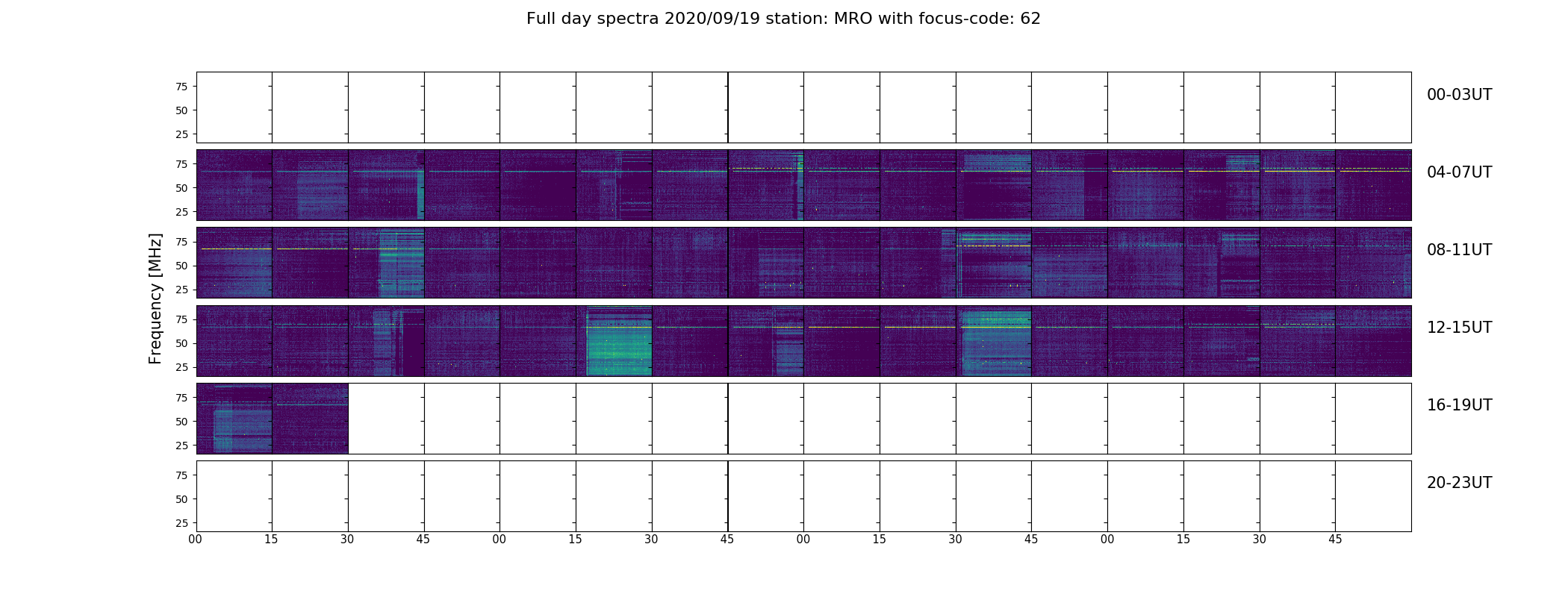 Full day spectra 2020/09/19 station: MRO with focus-code: 62

Frequency [MHz]

75
50
25
00-03UT

75
50
25
04-07UT

75
50
25
08-11UT

75
50
25
12-15UT

75
50
25
16-19UT

75
50
25
20-23UT

00 15 30 45 00 15 30 45 00 15 30 45 00 15 30 45